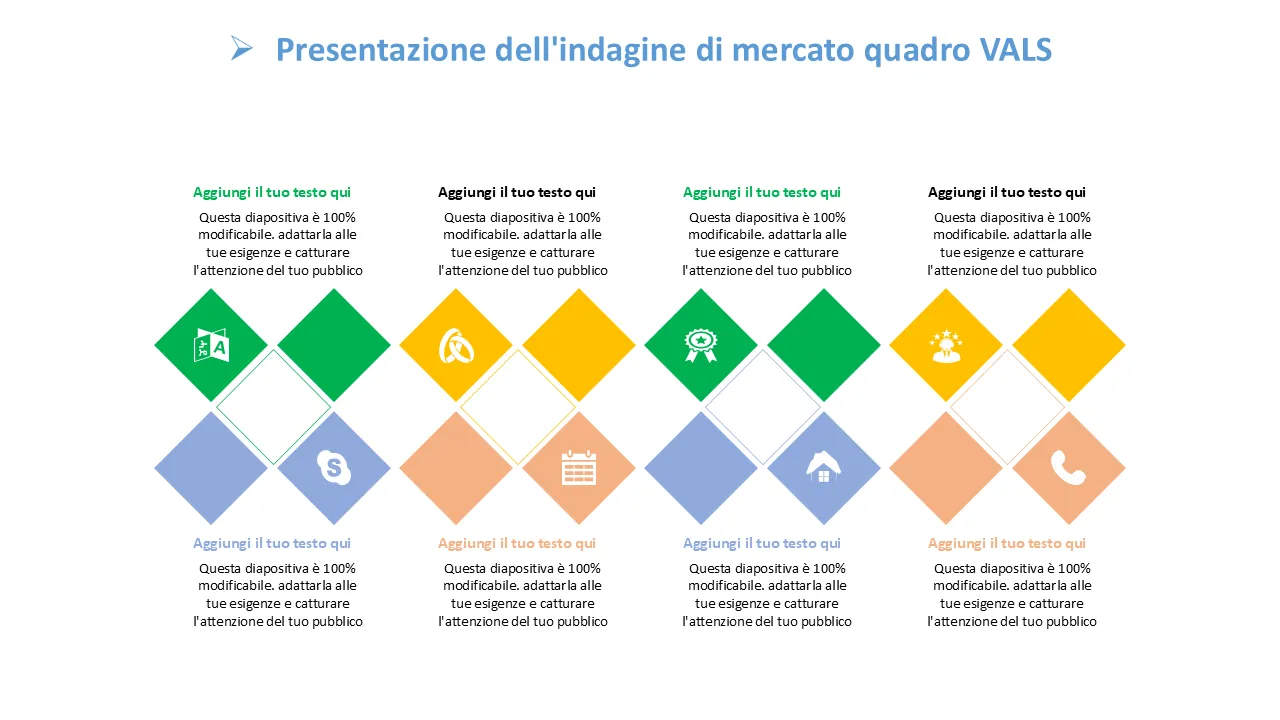 ➢ Presentazione dell'indagine di mercato quadro VALS

Aggiungi il tuo testo qui
Questa diapositiva è 100% modificabile. adattarla alle tue esigenze e catturare l'attenzione del tuo pubblico

Aggiungi il tuo testo qui
Questa diapositiva è 100% modificabile. adattarla alle tue esigenze e catturare l'attenzione del tuo pubblico

Aggiungi il tuo testo qui
Questa diapositiva è 100% modificabile. adattarla alle tue esigenze e catturare l'attenzione del tuo pubblico

Aggiungi il tuo testo qui
Questa diapositiva è 100% modificabile. adattarla alle tue esigenze e catturare l'attenzione del tuo pubblico

Aggiungi il tuo testo qui
Questa diapositiva è 100% modificabile. adattarla alle tue esigenze e catturare l'attenzione del tuo pubblico

Aggiungi il tuo testo qui
Questa diapositiva è 100% modificabile. adattarla alle tue esigenze e catturare l'attenzione del tuo pubblico

Aggiungi il tuo testo qui
Questa diapositiva è 100% modificabile. adattarla alle tue esigenze e catturare l'attenzione del tuo pubblico

Aggiungi il tuo testo qui
Questa diapositiva è 100% modificabile. adattarla alle tue esigenze e catturare l'attenzione del tuo pubblico